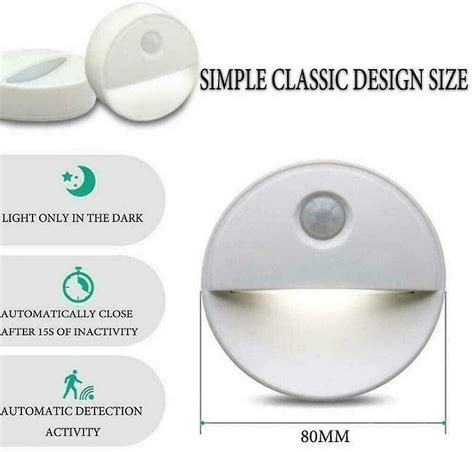 SIMPLE CLASSIC DESIGN SIZE

LIGHT ONLY IN THE DARK

AUTOMATICALLY CLOSE AFTER 15S OF INACTIVITY

AUTOMATIC DETECTION ACTIVITY

80MM